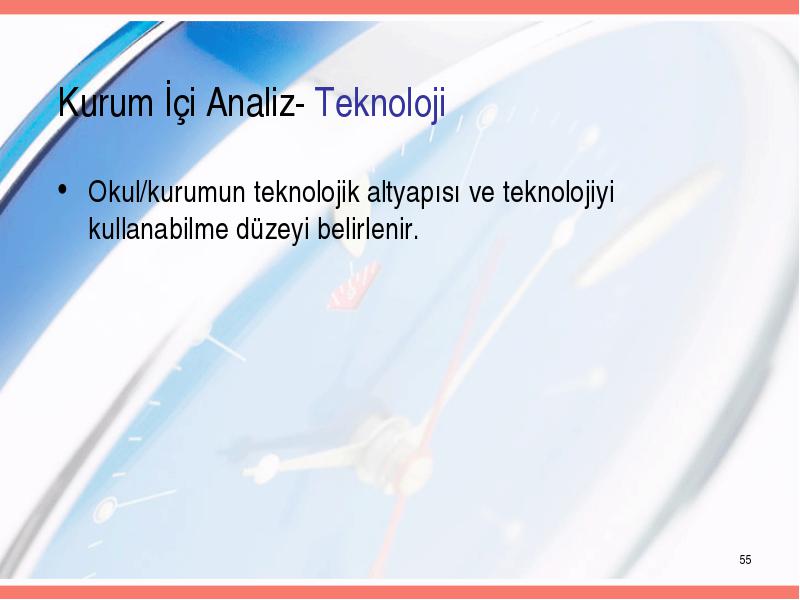 Kurum İçi Analiz- Teknoloji

• Okul/kurumun teknolojik altyapısı ve teknolojiyi kullanabilme düzeyi belirlenir.

55